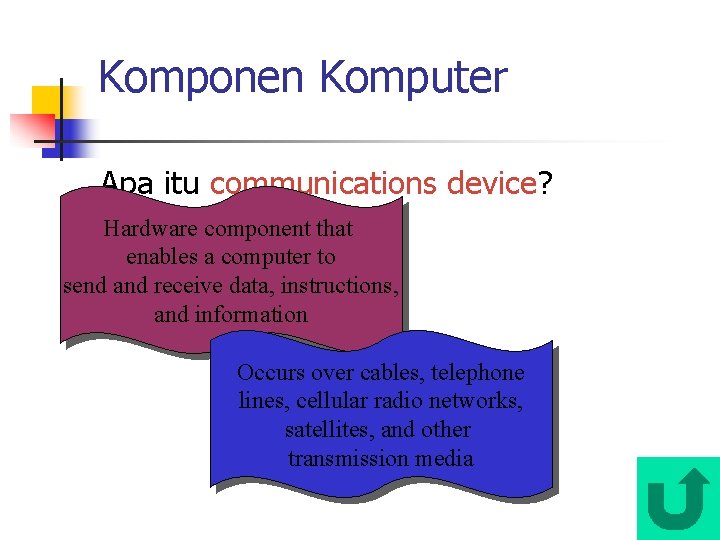 Komponen Komputer

Apa itu communications device?

Hardware component that enables a computer to send and receive data, instructions, and information

Occurs over cables, telephone lines, cellular radio networks, satellites, and other transmission media